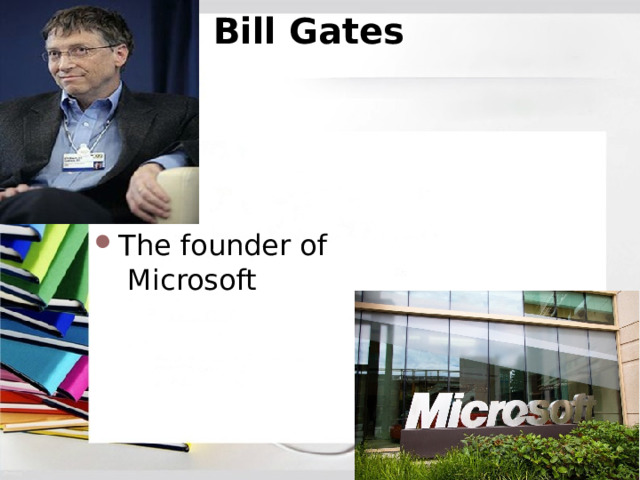 Bill Gates

• The founder of Microsoft

Microsoft